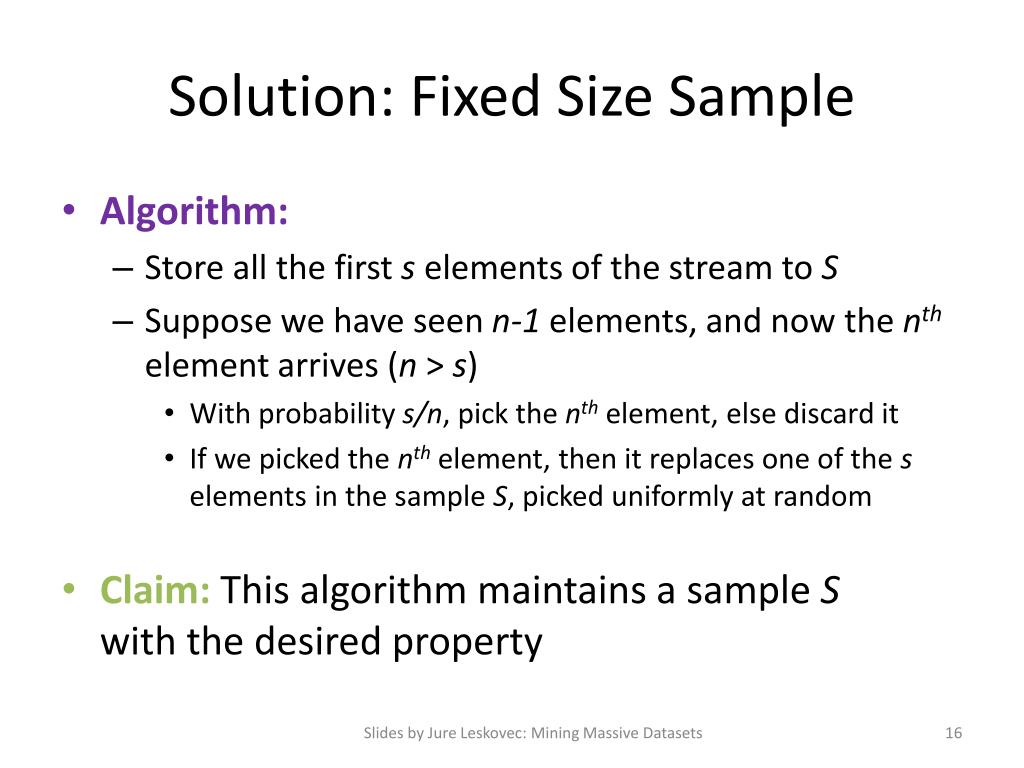 Solution: Fixed Size Sample

• Algorithm:
– Store all the first $s$ elements of the stream to $S$
– Suppose we have seen $n-1$ elements, and now the $n^{th}$ element arrives ($n > s$)
• With probability $s/n$, pick the $n^{th}$ element, else discard it
• If we picked the $n^{th}$ element, then it replaces one of the $s$ elements in the sample $S$, picked uniformly at random

• Claim: This algorithm maintains a sample $S$ with the desired property

Slides by Jure Leskovec: Mining Massive Datasets

16